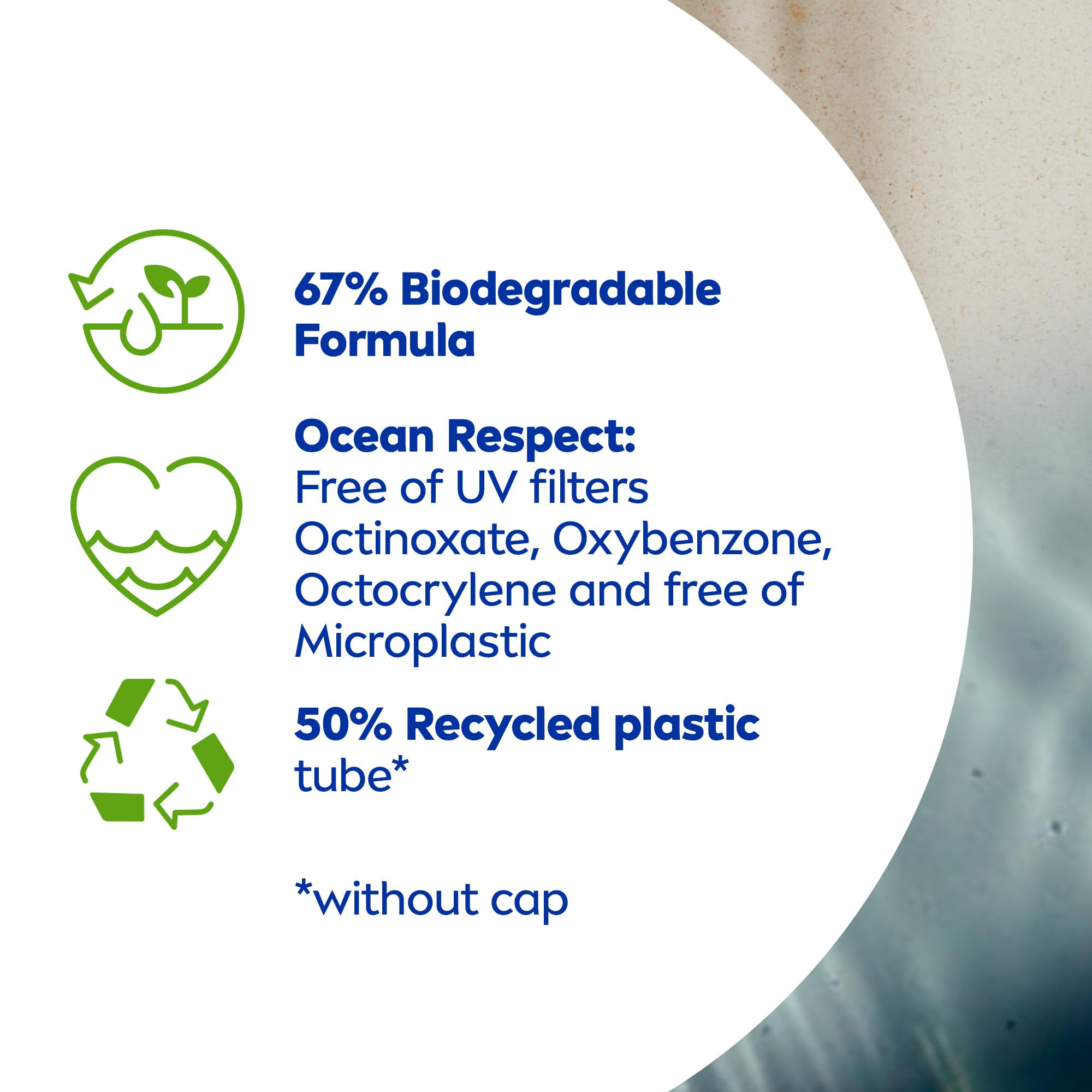 67% Biodegradable Formula

Ocean Respect:
Free of UV filters Octinoxate, Oxybenzone, Octocrylene and free of Microplastic

50% Recycled plastic tube*

*without cap